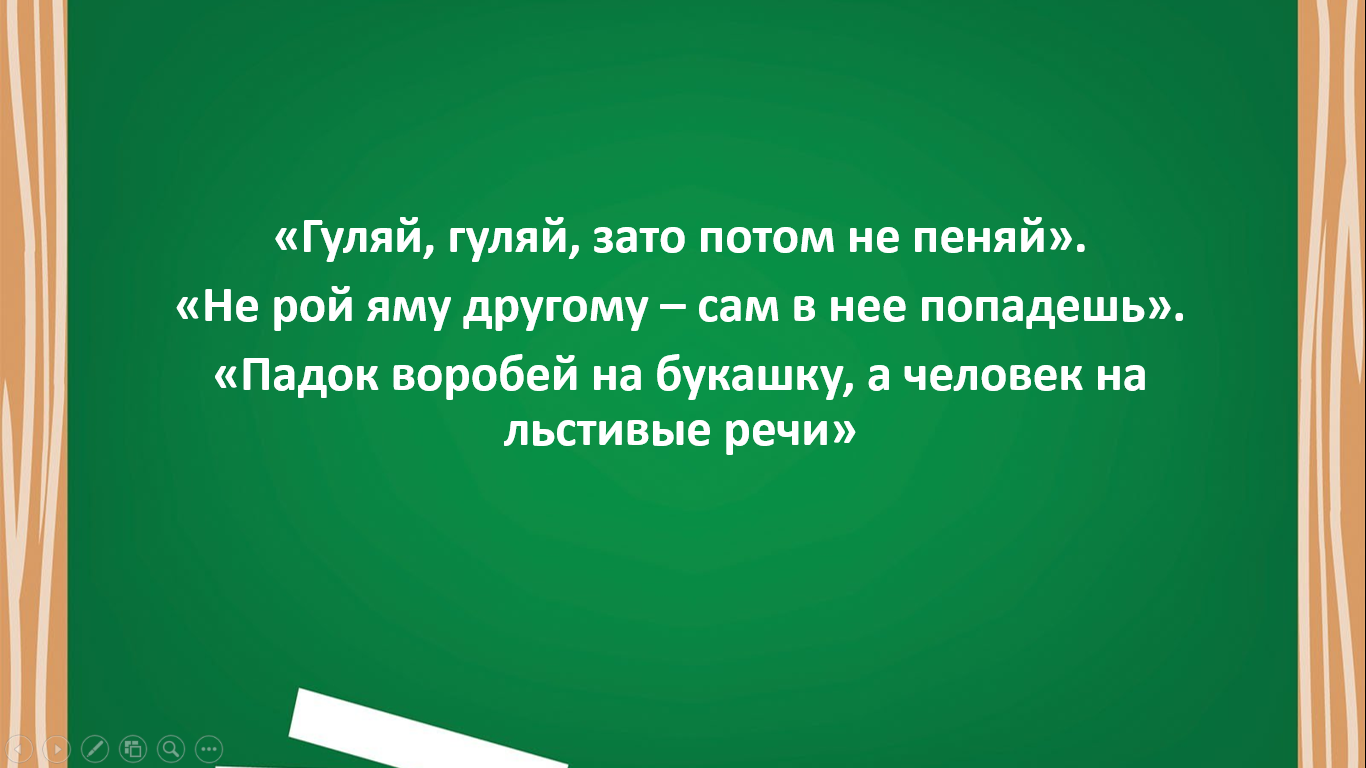 «Гуляй, гуляй, зато потом не пеняй».

«Не рой яму другому – сам в нее попадешь».

«Падок воробей на букашку, а человек на льстивые речи»